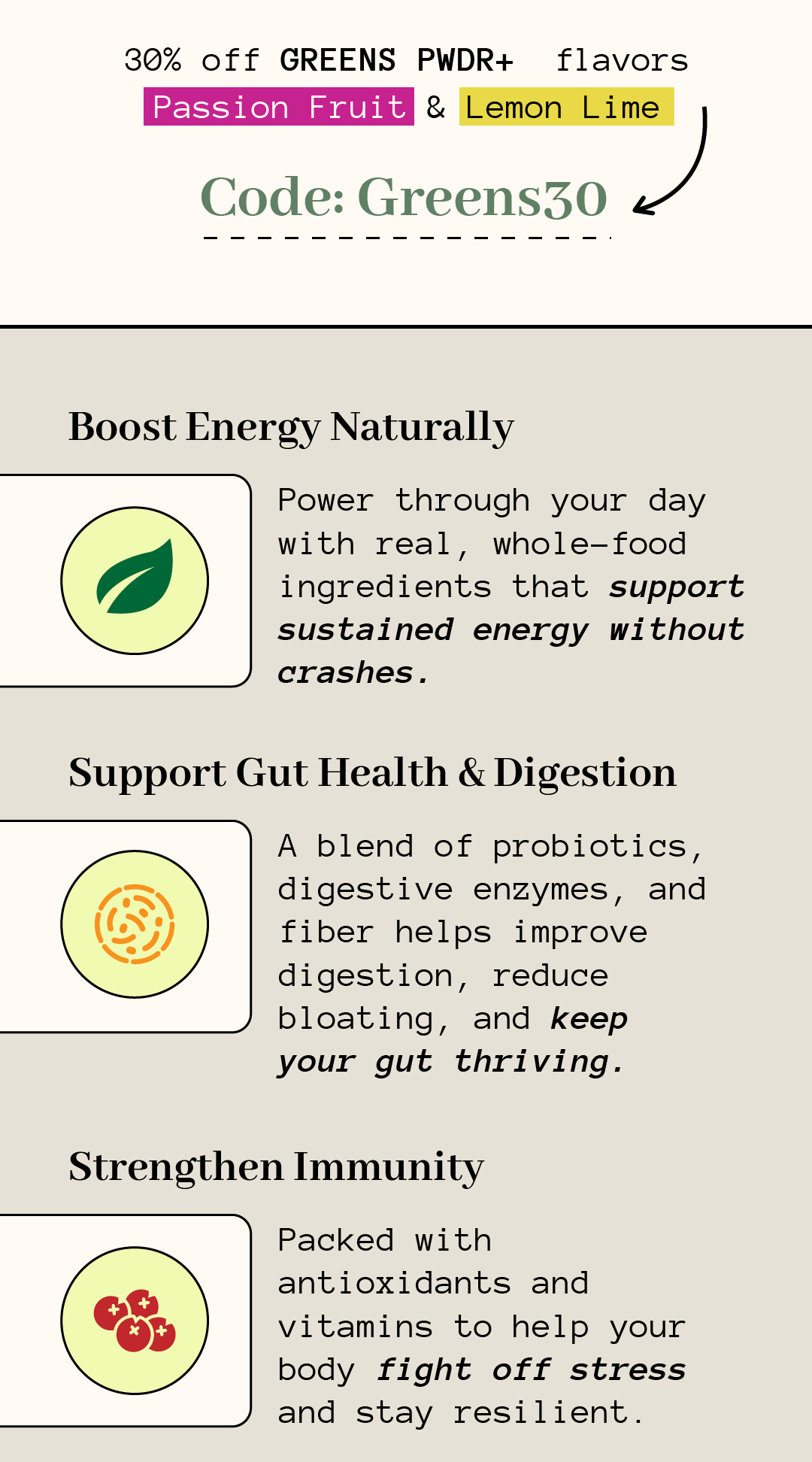 30% off GREENS PWDR+ flavors
Passion Fruit & Lemon Lime

Code: Greens30

Boost Energy Naturally

Power through your day with real, whole-food ingredients that support sustained energy without crashes.

Support Gut Health & Digestion

A blend of probiotics, digestive enzymes, and fiber helps improve digestion, reduce bloating, and keep your gut thriving.

Strengthen Immunity

Packed with antioxidants and vitamins to help your body fight off stress and stay resilient.